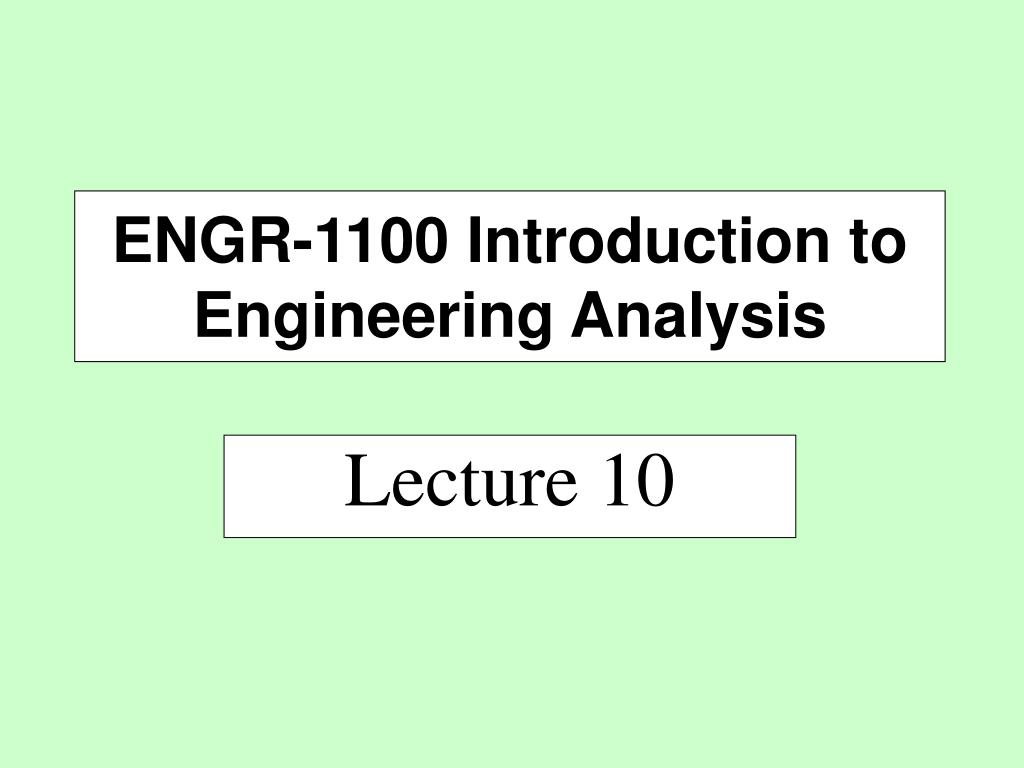 ENGR-1100 Introduction to Engineering Analysis

Lecture 10